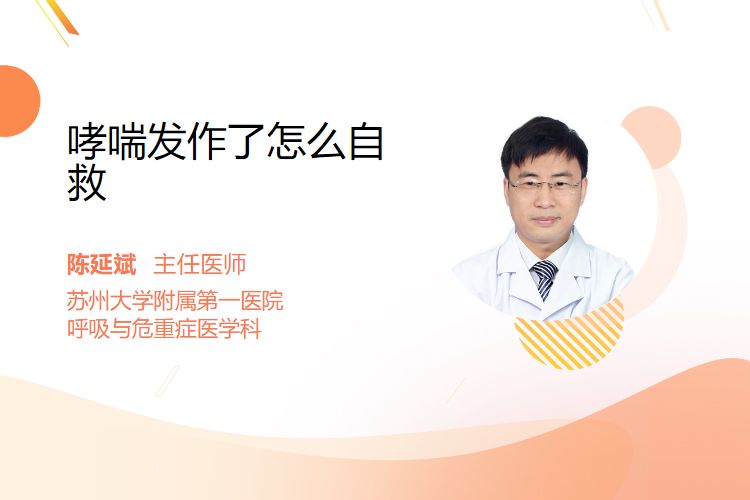 哮喘发作了怎么自救

陈延斌 主任医师

苏州大学附属第一医院
呼吸与危重症医学科